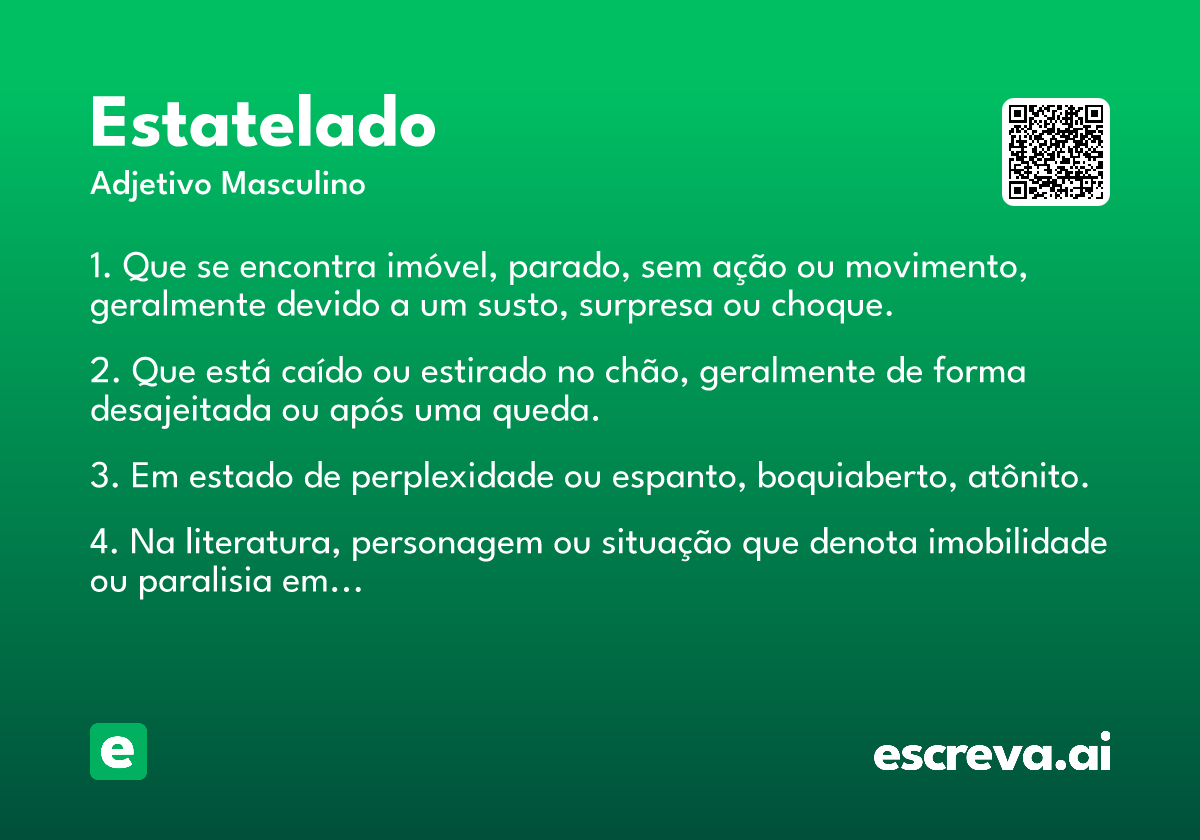 Estatelado
Adjetivo Masculino

1. Que se encontra imóvel, parado, sem ação ou movimento, geralmente devido a um susto, surpresa ou choque.

2. Que está caído ou estirado no chão, geralmente de forma desajeitada ou após uma queda.

3. Em estado de perplexidade ou espanto, boquiaberto, atônito.

4. Na literatura, personagem ou situação que denota imobilidade ou paralisia em...

e

escreva.ai